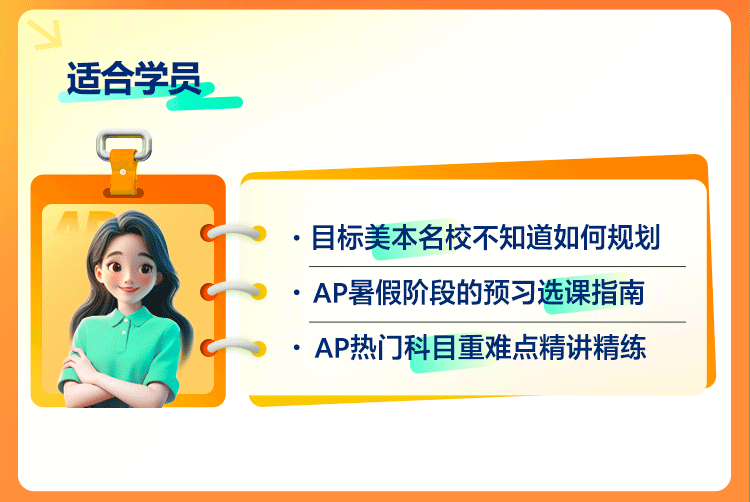 适合学员

AP

· 目标美本名校不知道如何规划

· AP暑假阶段的预习选课指南

· AP热门科目重难点精讲精练